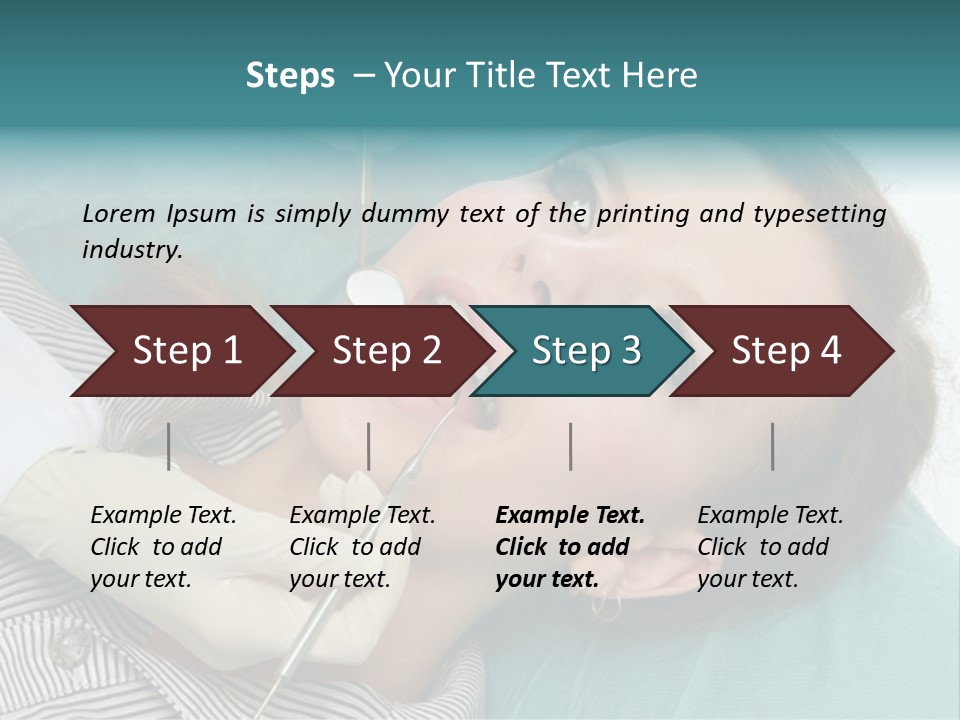 Steps – Your Title Text Here

Lorem Ipsum is simply dummy text of the printing and typesetting industry.

Step 1

Step 2

Step 3

Step 4

Example Text. Click to add your text.

Example Text. Click to add your text.

Example Text. Click to add your text.

Example Text. Click to add your text.